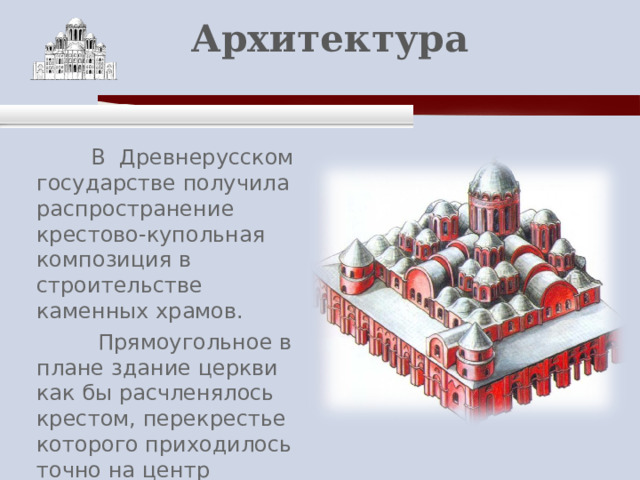 Архитектура

В Древнерусском государстве получила распространение крестово-купольная композиция в строительстве каменных храмов.

Прямоугольное в плане здание церкви как бы расчленялось крестом, перекрестье которого приходилось точно на центр